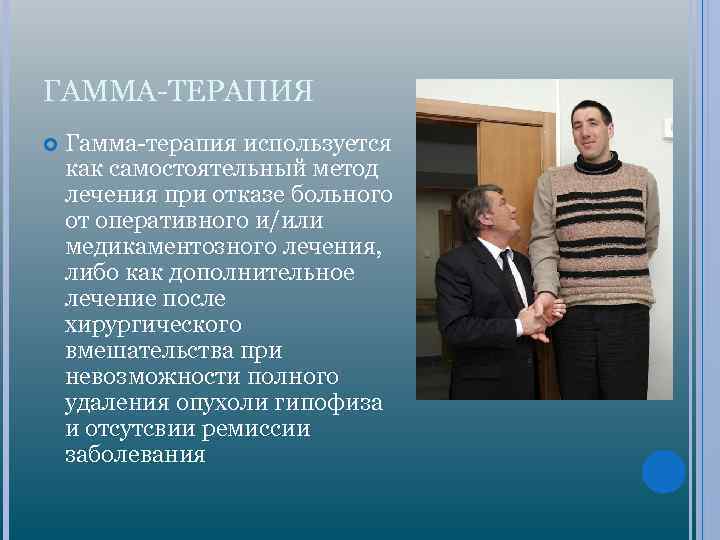 ГАММА-ТЕРАПИЯ

Гамма-терапия используется как самостоятельный метод лечения при отказе больного от оперативного и/или медикаментозного лечения, либо как дополнительное лечение после хирургического вмешательства при невозможности полного удаления опухоли гипофиза и отсутсвии ремиссии заболевания